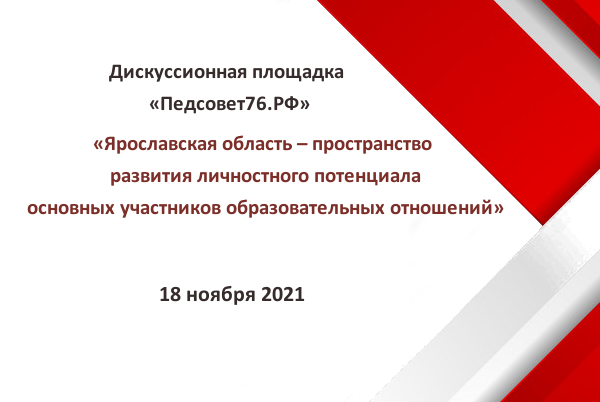 Дискуссионная площадка
«Педсовет76.РФ»

«Ярославская область – пространство развития личностного потенциала основных участников образовательных отношений»

18 ноября 2021